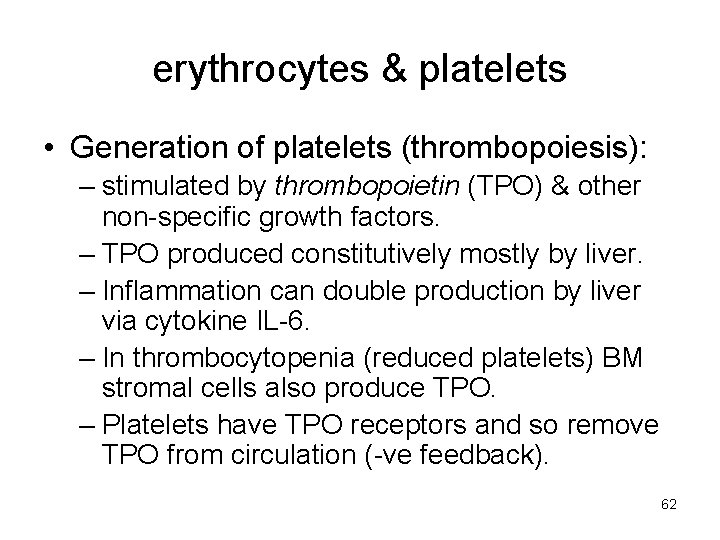 erythrocytes & platelets

• Generation of platelets (thrombopoiesis):
– stimulated by thrombopoietin (TPO) & other non-specific growth factors.
– TPO produced constitutively mostly by liver.
– Inflammation can double production by liver via cytokine IL-6.
– In thrombocytopenia (reduced platelets) BM stromal cells also produce TPO.
– Platelets have TPO receptors and so remove TPO from circulation (-ve feedback).

62